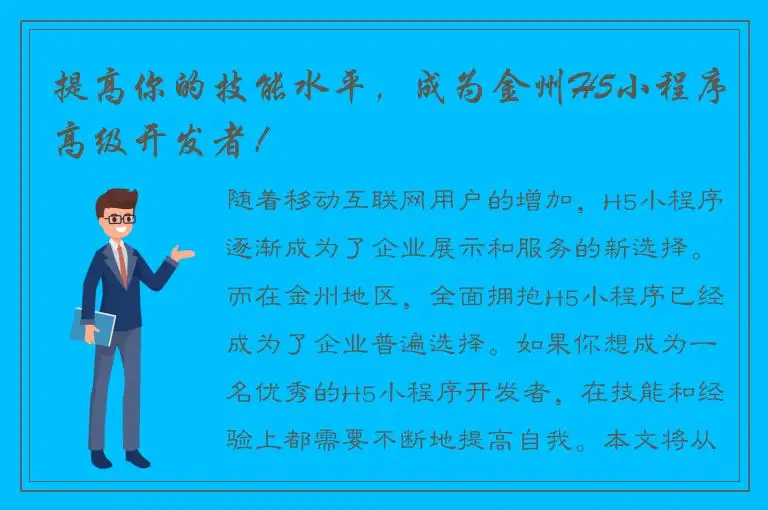 提高你的技能水平，成为金州H5小程序高级开发者！

随着移动互联网用户的增加，H5小程序逐渐成为了企业展示和服务的新选择。而在金州地区，全面拥抱H5小程序已经成为了企业普遍选择。如果你想成为一名优秀的H5小程序开发者，在技能和经验上都需要不断地提高自我。本文将从